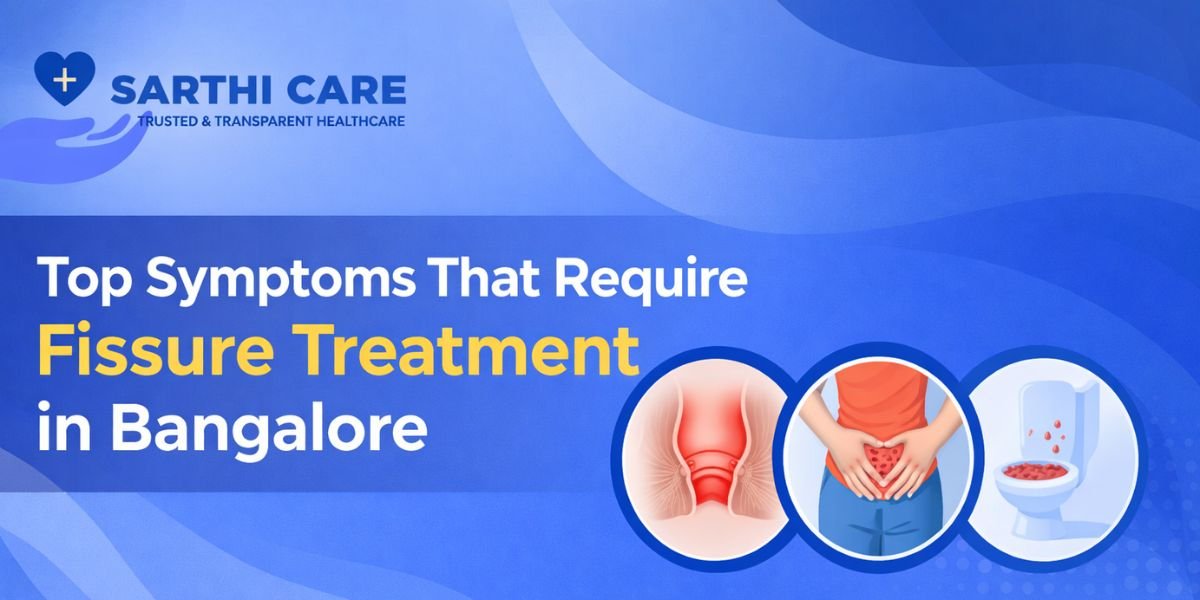 SARTHI CARE
TRUSTED & TRANSPARENT HEALTHCARE

Top Symptoms That Require Fissure Treatment in Bangalore